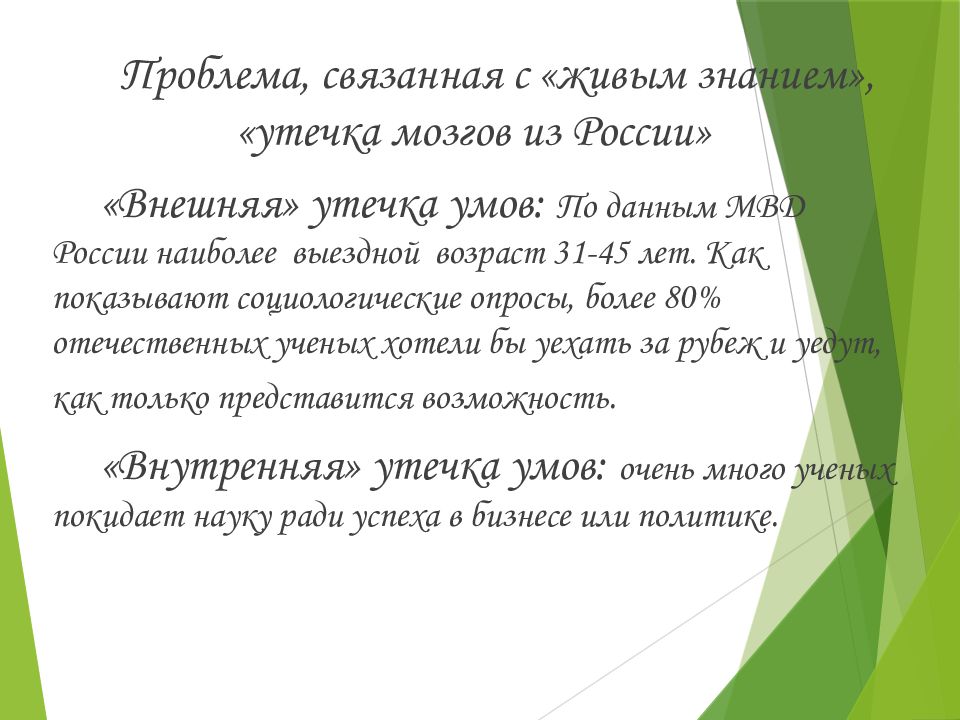 Проблема, связанная с «живым знанием», «утечка мозгов из России»

«Внешняя» утечка умов: По данным МВД России наиболее выездной возраст 31-45 лет. Как показывают социологические опросы, более 80% отечественных ученых хотели бы уехать за рубеж и уедут, как только представится возможность.

«Внутренняя» утечка умов: очень много ученых покидает науку ради успеха в бизнесе или политике.